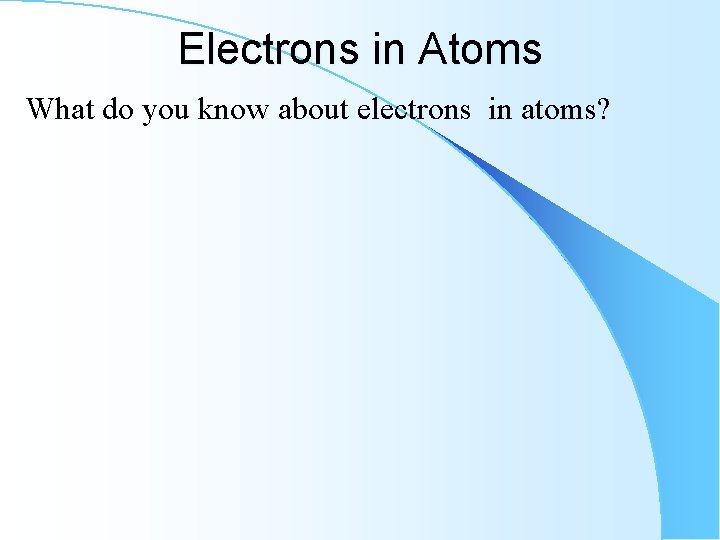 Electrons in Atoms

What do you know about electrons in atoms?